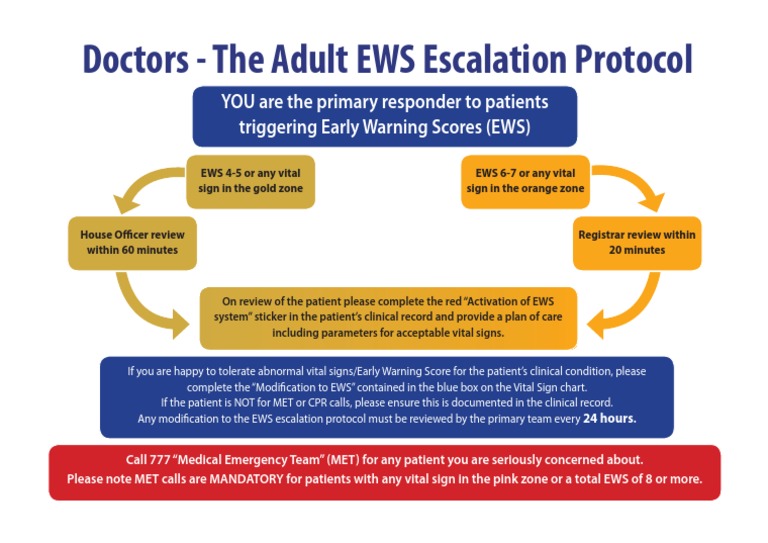 Doctors - The Adult EWS Escalation Protocol

YOU are the primary responder to patients triggering Early Warning Scores (EWS)

EWS 4-5 or any vital sign in the gold zone

EWS 6-7 or any vital sign in the orange zone

House Officer review within 60 minutes

Registrar review within 20 minutes

On review of the patient please complete the red "Activation of EWS system" sticker in the patient's clinical record and provide a plan of care including parameters for acceptable vital signs.

If you are happy to tolerate abnormal vital signs/Early Warning Score for the patient's clinical condition, please complete the "Modification to EWS" contained in the blue box on the Vital Sign chart.
If the patient is NOT for MET or CPR calls, please ensure this is documented in the clinical record.
Any modification to the EWS escalation protocol must be reviewed by the primary team every 24 hours.

Call 777 "Medical Emergency Team" (MET) for any patient you are seriously concerned about.
Please note MET calls are MANDATORY for patients with any vital sign in the pink zone or a total EWS of 8 or more.